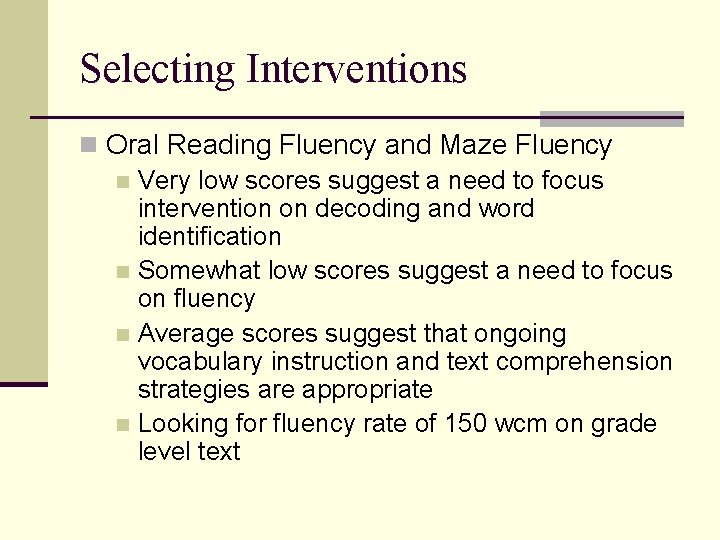 Selecting Interventions

Oral Reading Fluency and Maze Fluency

Very low scores suggest a need to focus intervention on decoding and word identification

Somewhat low scores suggest a need to focus on fluency

Average scores suggest that ongoing vocabulary instruction and text comprehension strategies are appropriate

Looking for fluency rate of 150 wcm on grade level text